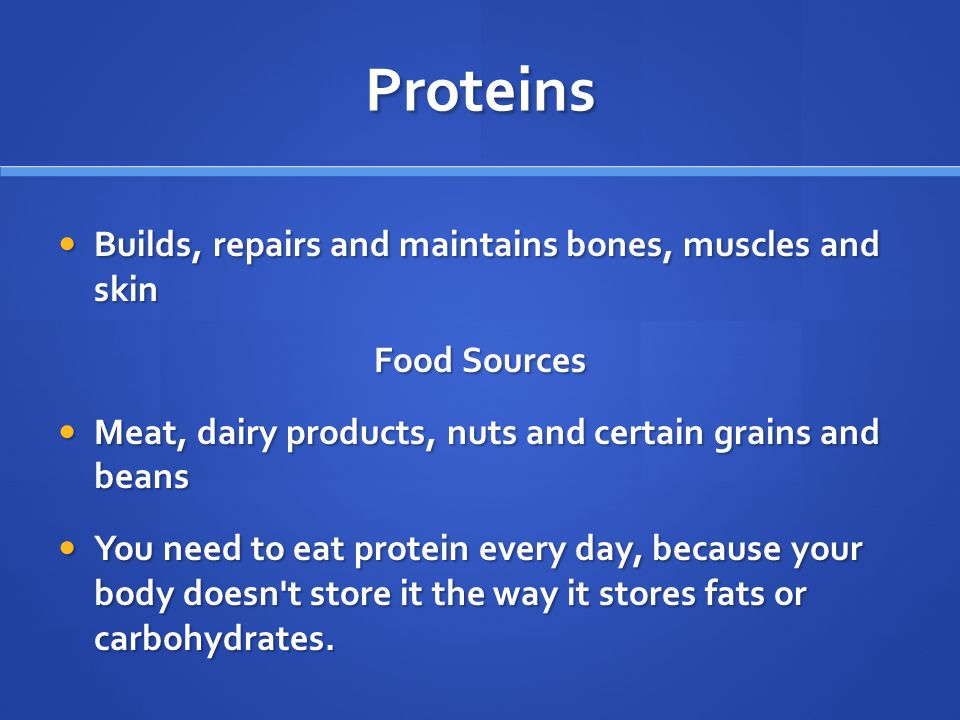 Proteins

• Builds, repairs and maintains bones, muscles and skin

Food Sources

• Meat, dairy products, nuts and certain grains and beans

• You need to eat protein every day, because your body doesn't store it the way it stores fats or carbohydrates.